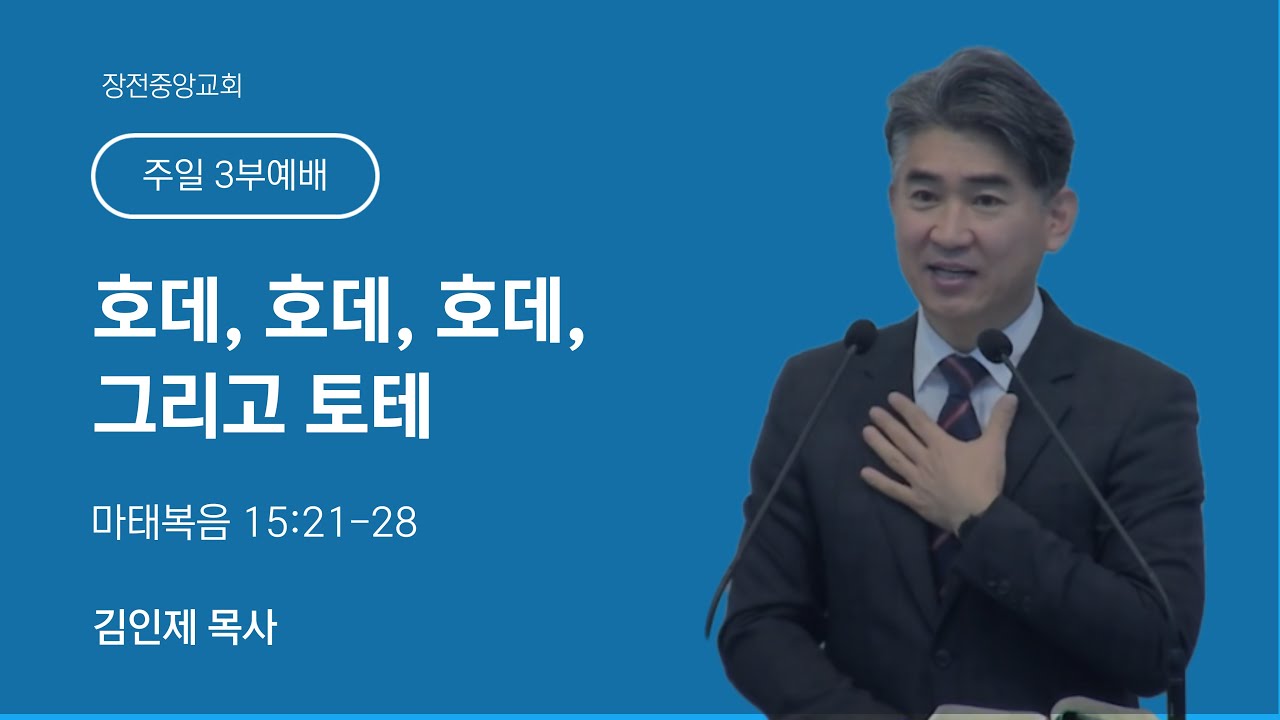 장전중앙교회

주일 3부예배

호데, 호데, 호데, 그리고 토테

마태복음 15:21-28

김인제 목사